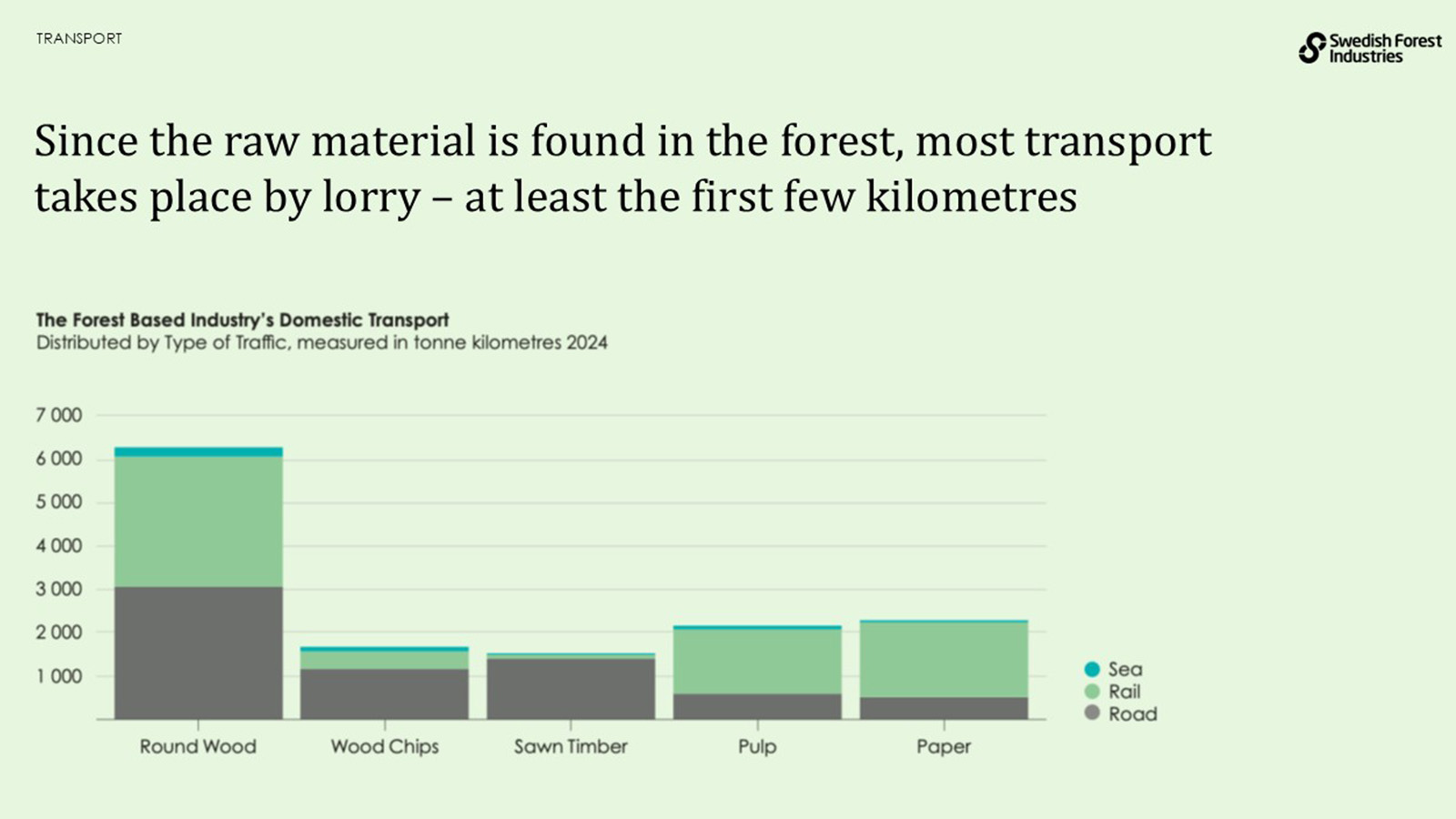 TRANSPORT

Swedish Forest Industries

Since the raw material is found in the forest, most transport takes place by lorry – at least the first few kilometres

The Forest Based Industry's Domestic Transport
Distributed by Type of Traffic, measured in tonne kilometres 2024

7 000
6 000
5 000
4 000
3 000
2 000
1 000

Round Wood
Wood Chips
Sawn Timber
Pulp
Paper

Sea
Rail
Road